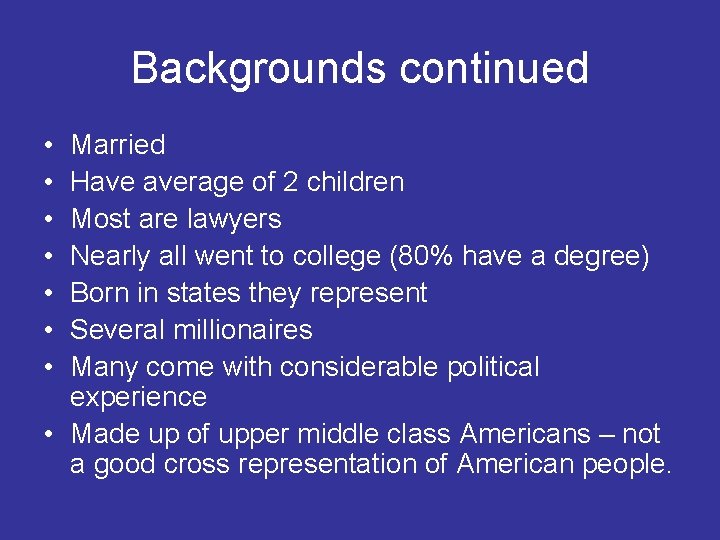 Backgrounds continued

• Married
• Have average of 2 children
• Most are lawyers
• Nearly all went to college (80% have a degree)
• Born in states they represent
• Several millionaires
• Many come with considerable political experience
• Made up of upper middle class Americans – not a good cross representation of American people.